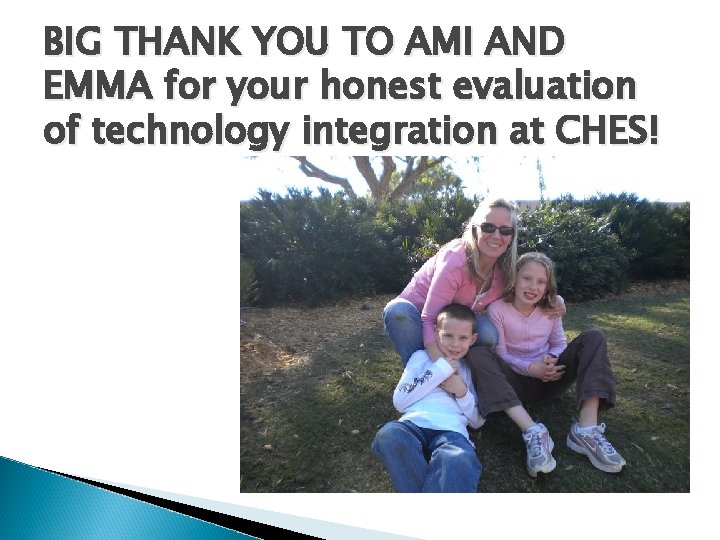 BIG THANK YOU TO AMI AND EMMA for your honest evaluation of technology integration at CHES!